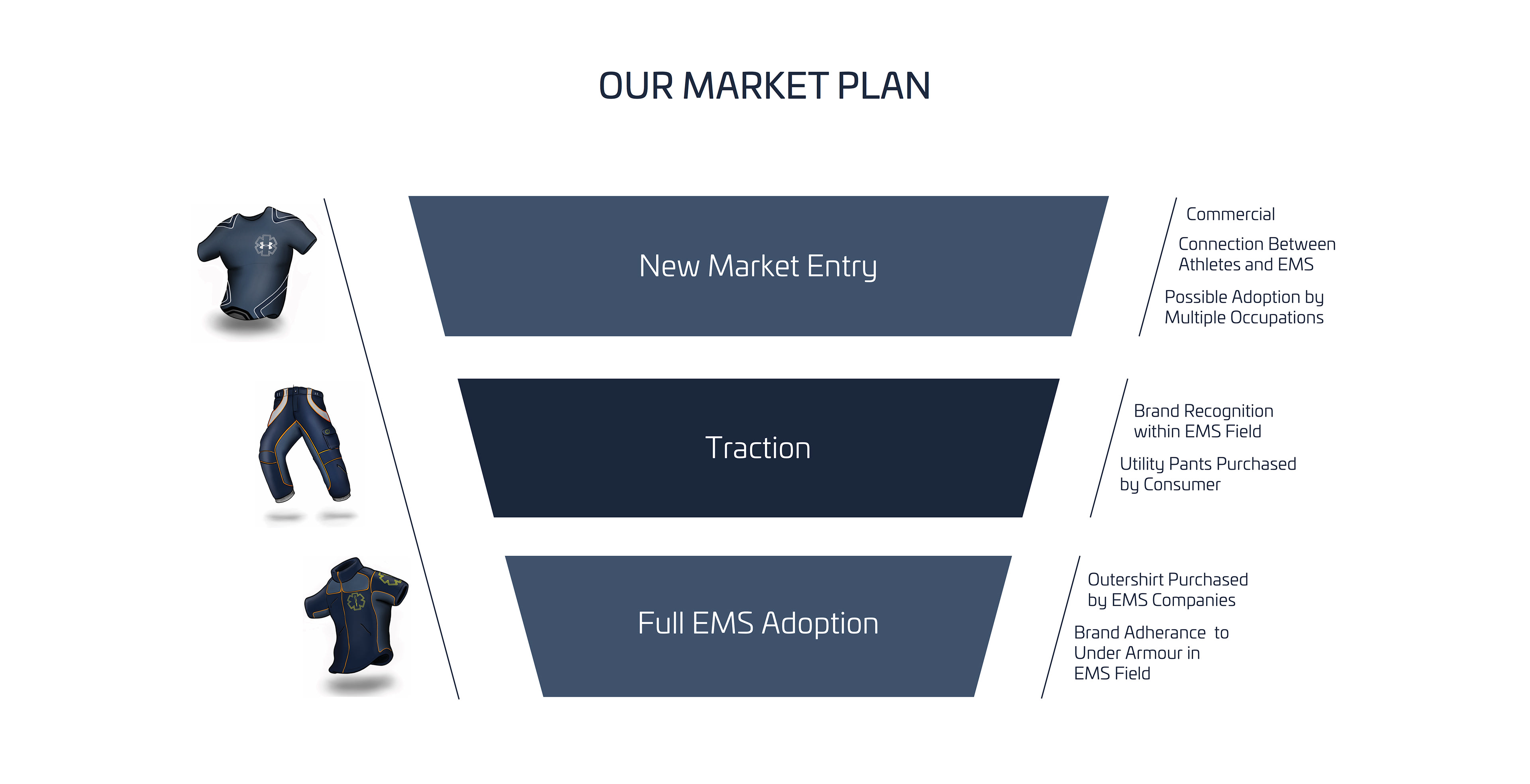 OUR MARKET PLAN

New Market Entry

Commercial

Connection Between Athletes and EMS

Possible Adoption by Multiple Occupations

Traction

Brand Recognition within EMS Field

Utility Pants Purchased by Consumer

Full EMS Adoption

Outershirt Purchased by EMS Companies

Brand Adherance to Under Armour in EMS Field